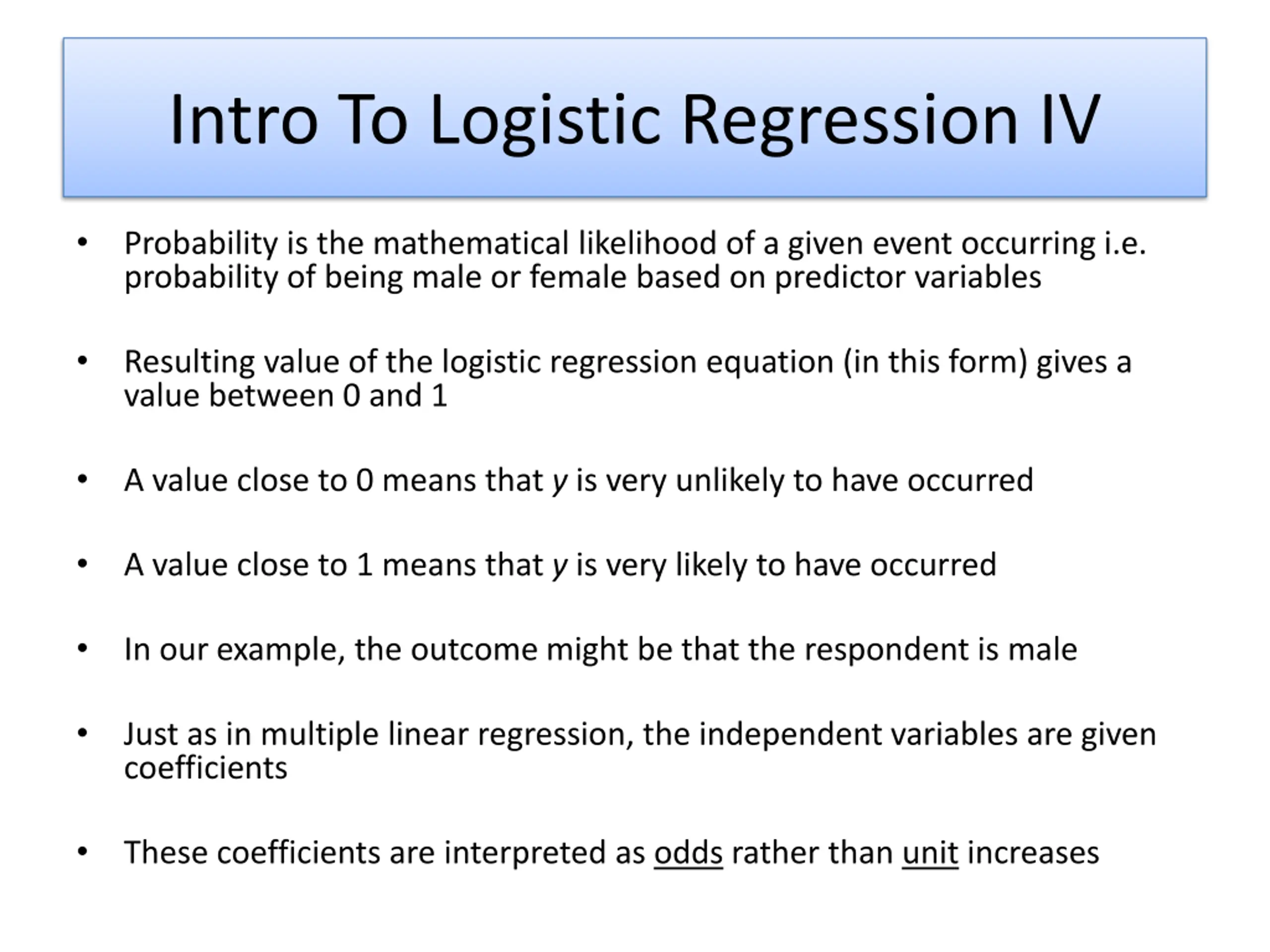 Intro To Logistic Regression IV

• Probability is the mathematical likelihood of a given event occurring i.e. probability of being male or female based on predictor variables

• Resulting value of the logistic regression equation (in this form) gives a value between 0 and 1

• A value close to 0 means that $y$ is very unlikely to have occurred

• A value close to 1 means that $y$ is very likely to have occurred

• In our example, the outcome might be that the respondent is male

• Just as in multiple linear regression, the independent variables are given coefficients

• These coefficients are interpreted as odds rather than unit increases